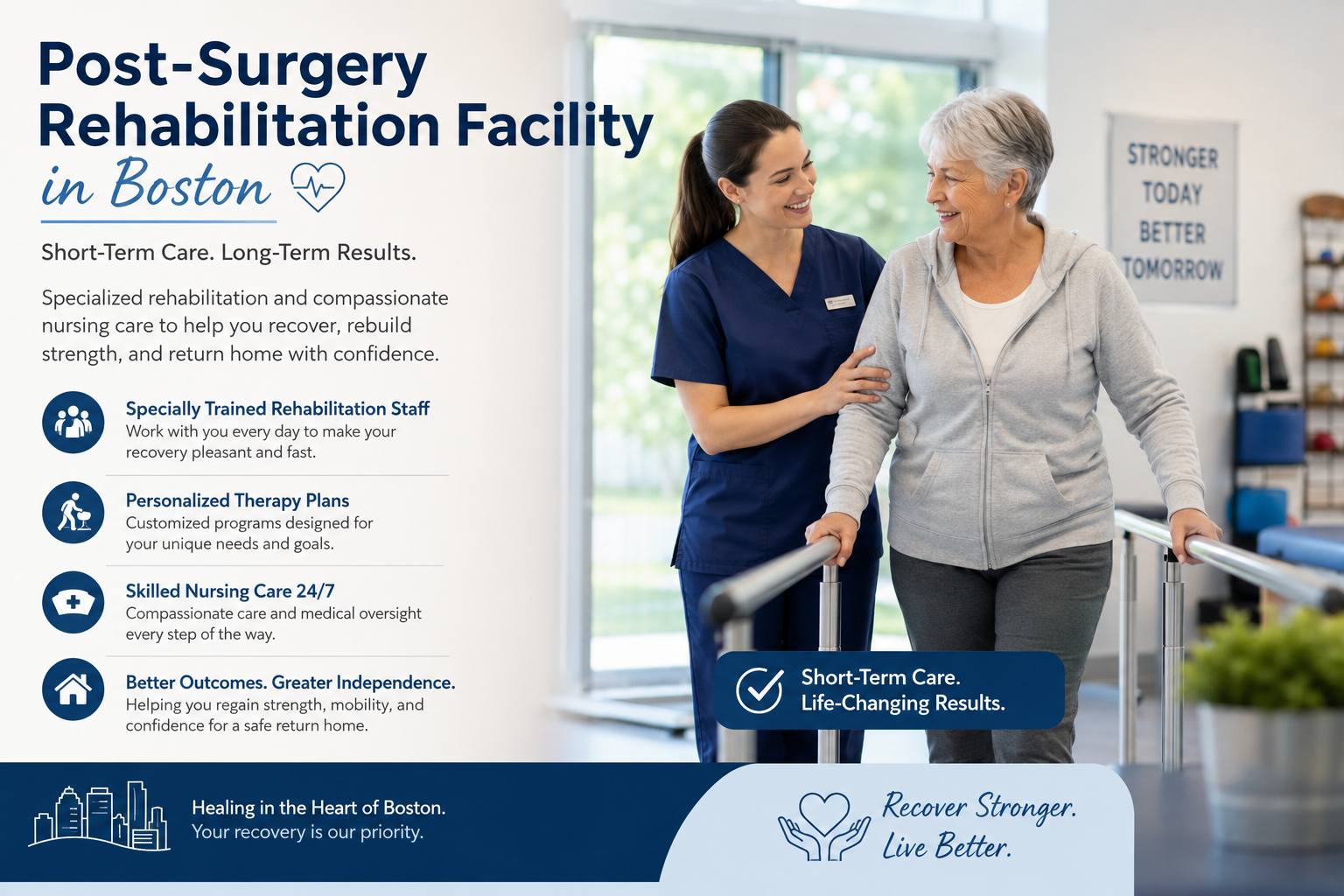 Post-Surgery Rehabilitation Facility in Boston

Short-Term Care. Long-Term Results.

Specialized rehabilitation and compassionate nursing care to help you recover, rebuild strength, and return home with confidence.

Specially Trained Rehabilitation Staff
Work with you every day to make your recovery pleasant and fast.

Personalized Therapy Plans
Customized programs designed for your unique needs and goals.

Skilled Nursing Care 24/7
Compassionate care and medical oversight every step of the way.

Better Outcomes. Greater Independence.
Helping you regain strength, mobility, and confidence for a safe return home.

STRONGER TODAY BETTER TOMORROW

Short-Term Care. Life-Changing Results.

Healing in the Heart of Boston.
Your recovery is our priority.

Recover Stronger. Live Better.